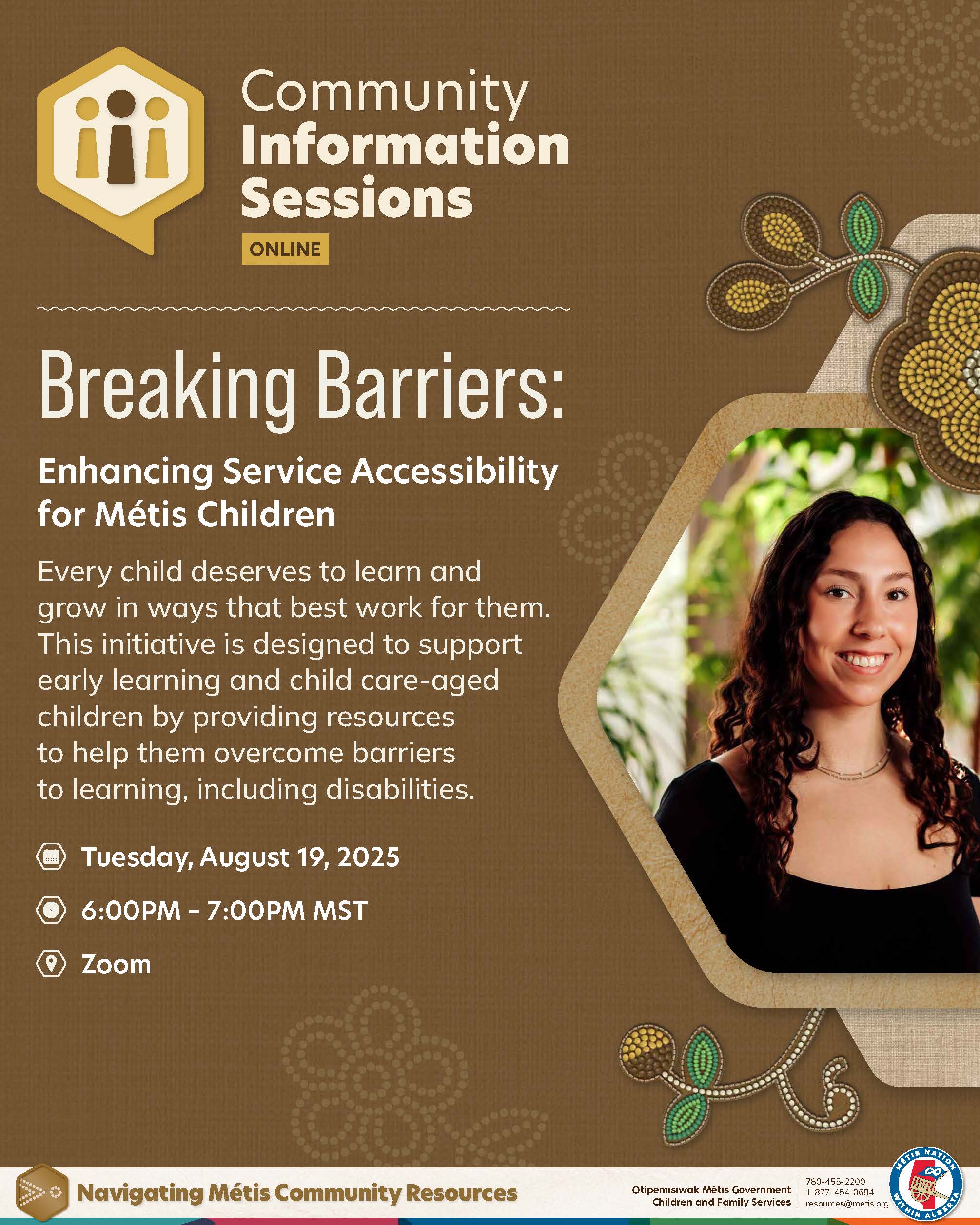 Community Information Sessions

ONLINE

Breaking Barriers:

Enhancing Service Accessibility for Métis Children

Every child deserves to learn and grow in ways that best work for them. This initiative is designed to support early learning and child care-aged children by providing resources to help them overcome barriers to learning, including disabilities.

Tuesday, August 19, 2025

6:00PM - 7:00PM MST

Zoom

Navigating Métis Community Resources

Otipemisiwak Métis Government
Children and Family Services

780-455-2200
1-877-454-0684
resources@metis.org

MÉTIS NATION WITHIN ALBERTA